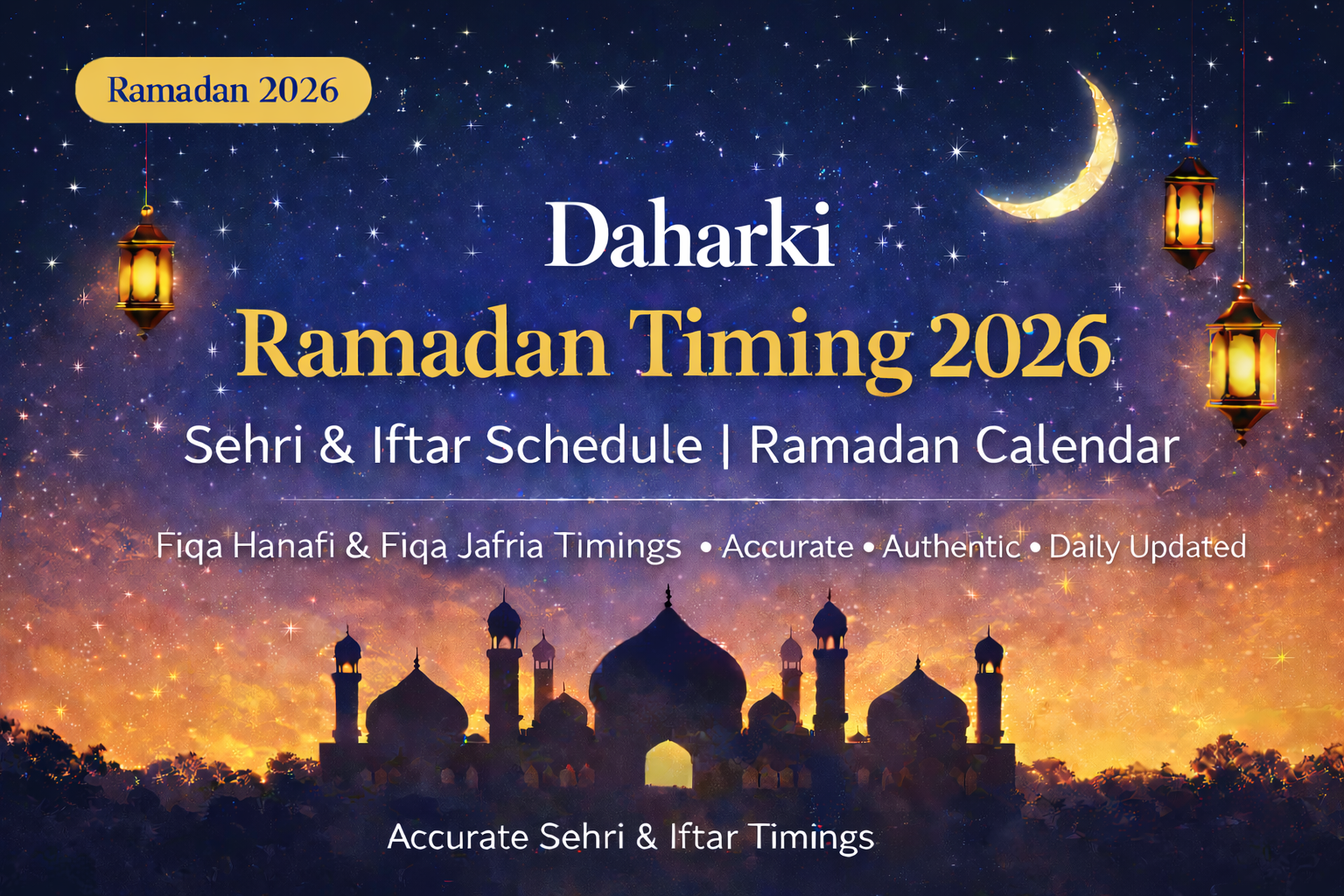 Ramadan 2026

Daharki
Ramadan Timing 2026
Sehri & Iftar Schedule | Ramadan Calendar

Fiqa Hanafi & Fiqa Jafria Timings • Accurate • Authentic • Daily Updated

Accurate Sehri & Iftar Timings